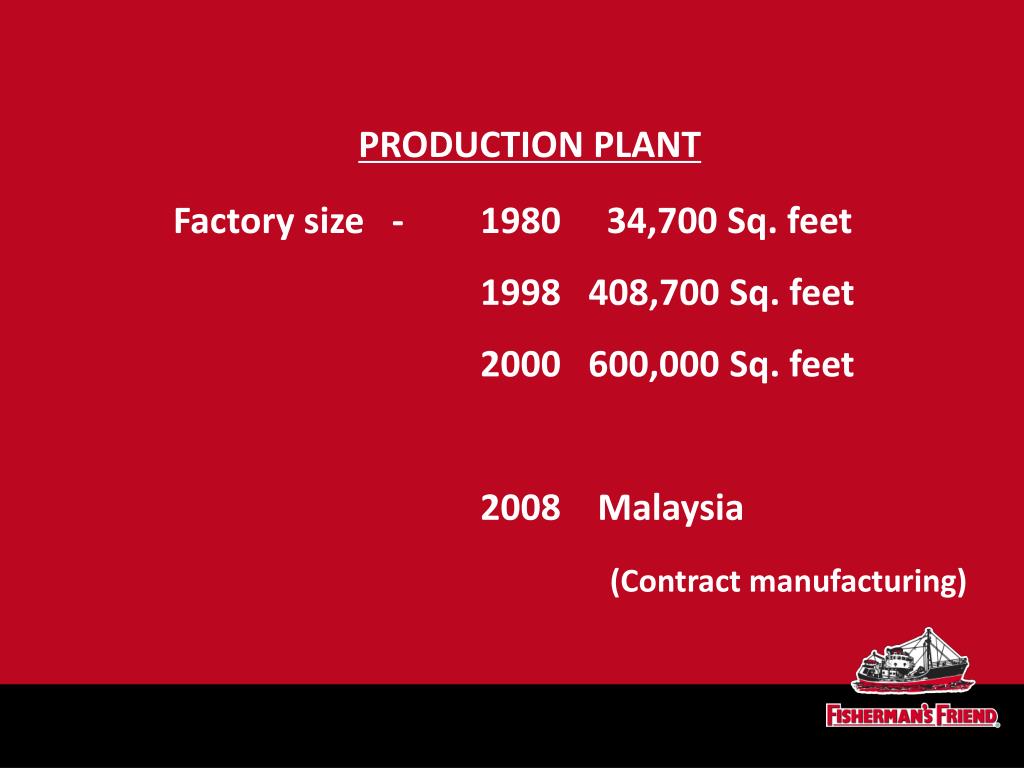 PRODUCTION PLANT

Factory size - 1980 34,700 Sq. feet

1998 408,700 Sq. feet

2000 600,000 Sq. feet

2008 Malaysia

(Contract manufacturing)

FISHERMAN'S FRIEND